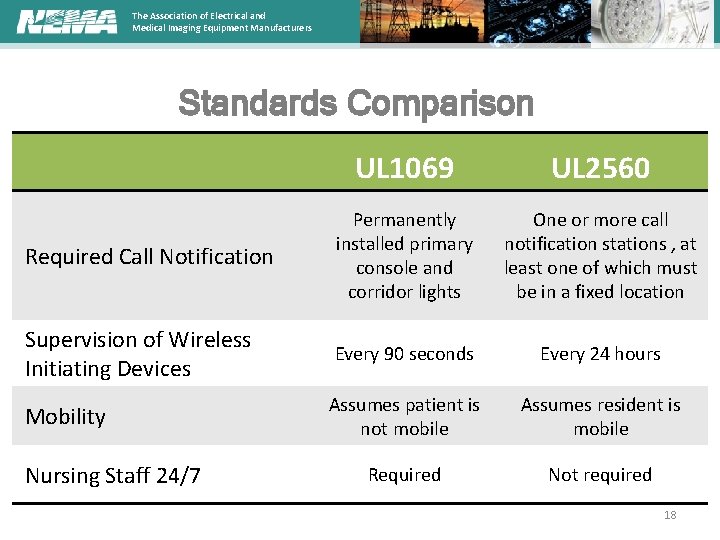 NEMA The Association of Electrical and Medical Imaging Equipment Manufacturers

Standards Comparison

| | UL1069 | UL2560 |
|---|---|---|
| Required Call Notification | Permanently installed primary console and corridor lights | One or more call notification stations , at least one of which must be in a fixed location |
| Supervision of Wireless Initiating Devices | Every 90 seconds | Every 24 hours |
| Mobility | Assumes patient is not mobile | Assumes resident is mobile |
| Nursing Staff 24/7 | Required | Not required |

18